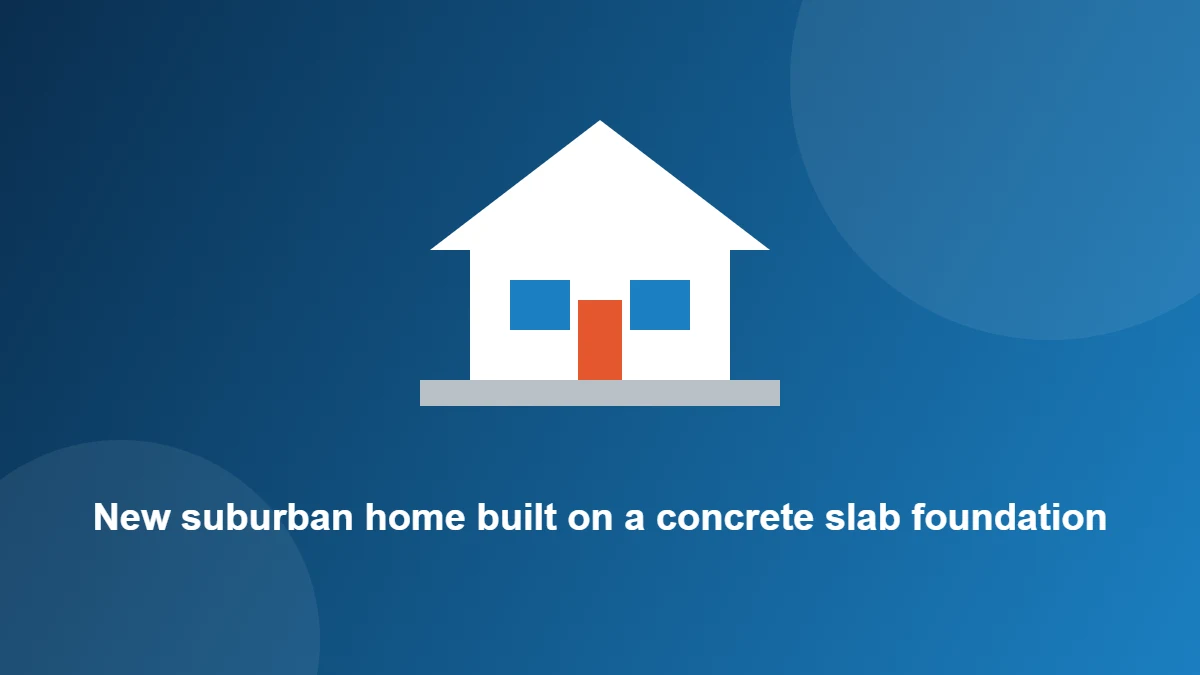 New suburban home built on a concrete slab foundation